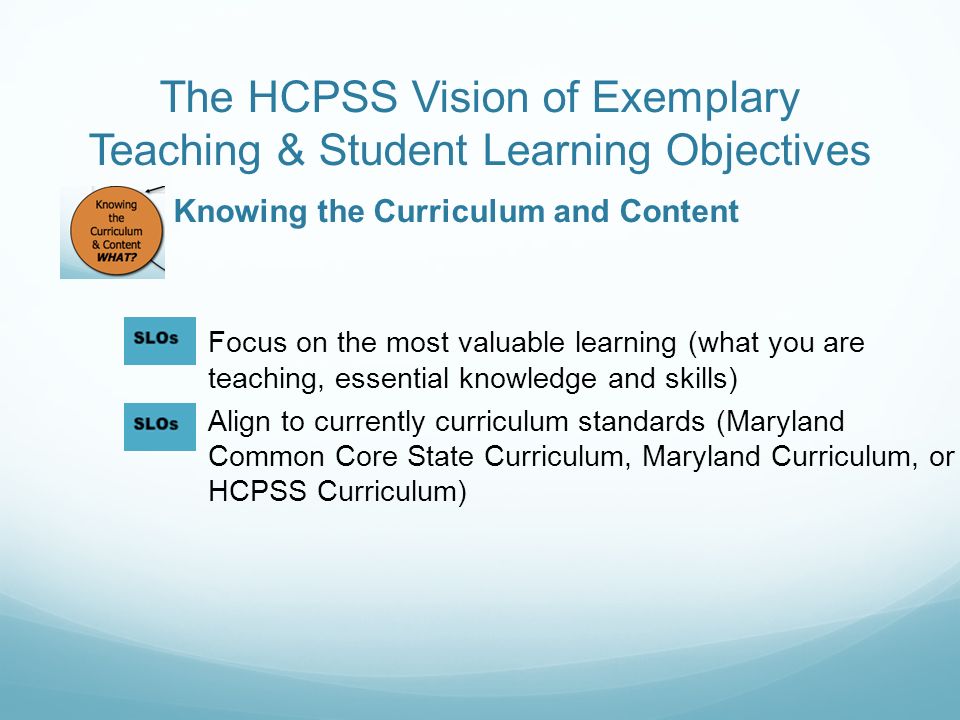 The HCPSS Vision of Exemplary Teaching & Student Learning Objectives

Knowing the Curriculum & Content WHAT?

Knowing the Curriculum and Content

SLOs Focus on the most valuable learning (what you are teaching, essential knowledge and skills)

SLOs Align to currently curriculum standards (Maryland Common Core State Curriculum, Maryland Curriculum, or HCPSS Curriculum)